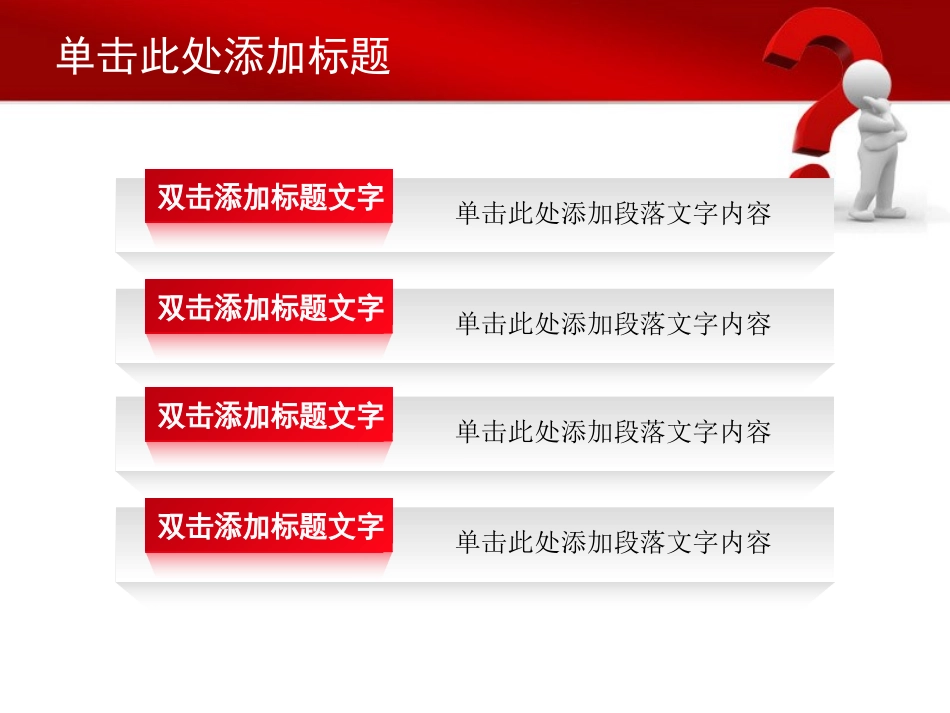 单击此处添加标题

双击添加标题文字

单击此处添加段落文字内容

双击添加标题文字

单击此处添加段落文字内容

双击添加标题文字

单击此处添加段落文字内容

双击添加标题文字

单击此处添加段落文字内容